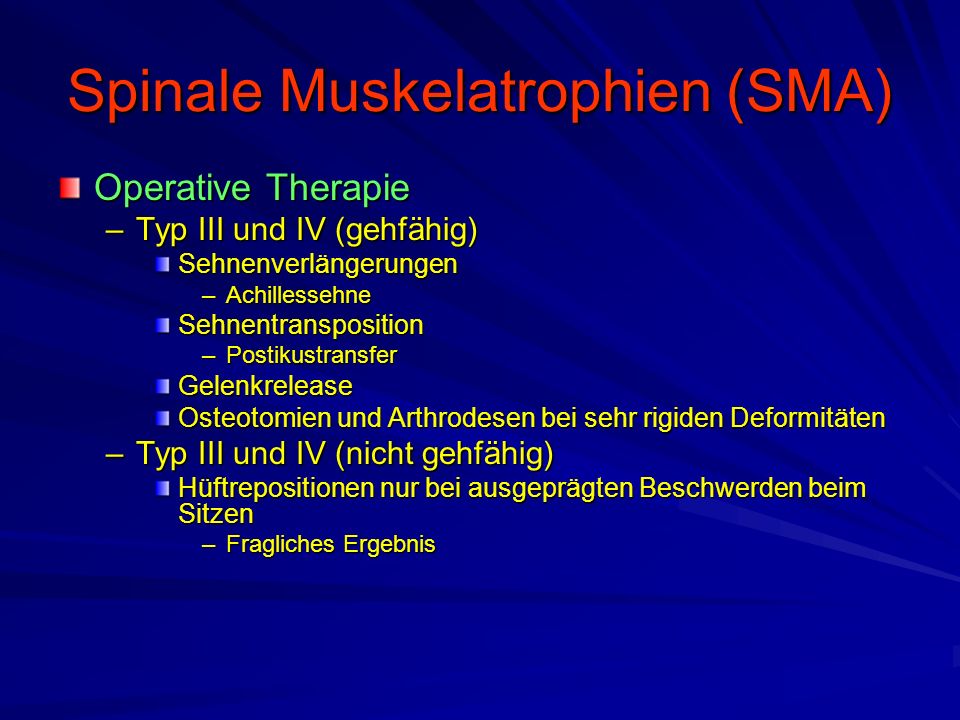 Spinale Muskelatrophien (SMA)

Operative Therapie

– Typ III und IV (gehfähig)

Sehnenverlängerungen

– Achillessehne

Sehnentransposition

– Postikustransfer

Gelenkrelease

Osteotomien und Arthrodesen bei sehr rigiden Deformitäten

– Typ III und IV (nicht gehfähig)

Hüftrepositionen nur bei ausgeprägten Beschwerden beim Sitzen

– Fragliches Ergebnis